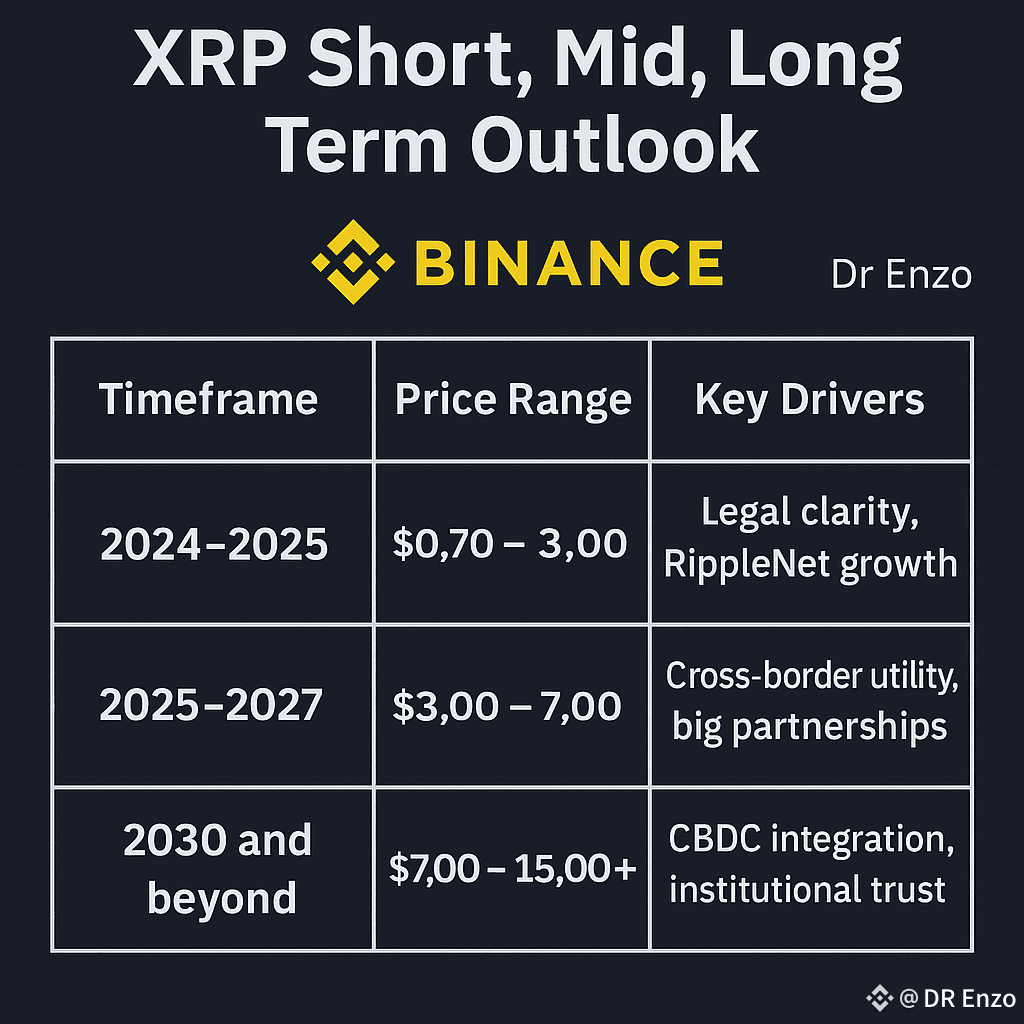 XRP Short, Mid, Long Term Outlook

BINANCE

Dr Enzo

| Timeframe | Price Range | Key Drivers |
|---|---|---|
| 2024–2025 | \$0,70 – 3,00 | Legal clarity, RippleNet growth |
| 2025–2027 | \$3,00 – 7,00 | Cross-border utility, big partnerships |
| 2030 and beyond | \$7,00 – 15,00+ | CBDC integration, institutional trust |

@ DR Enzo